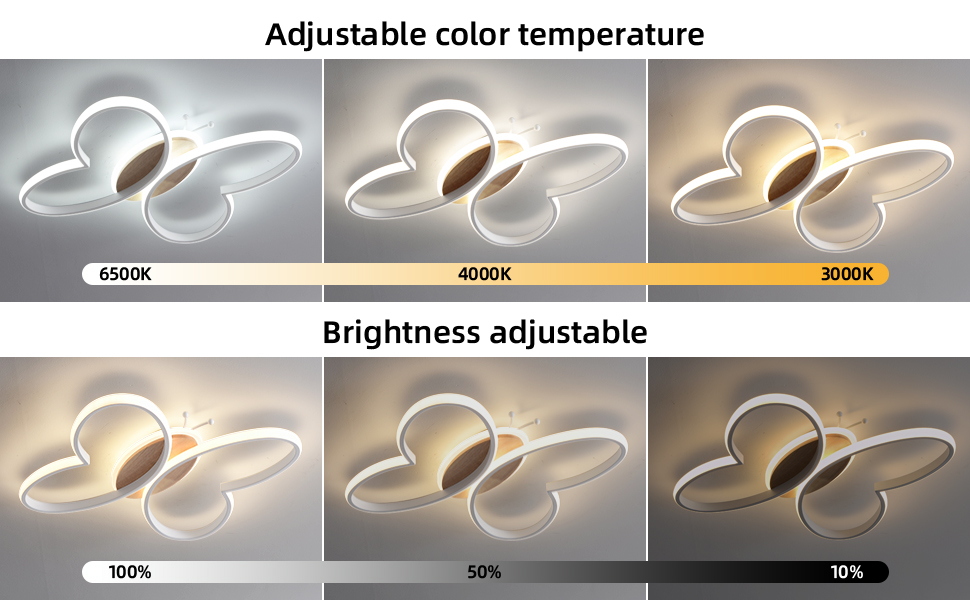 Adjustable color temperature

6500K 4000K 3000K

Brightness adjustable

100% 50% 10%